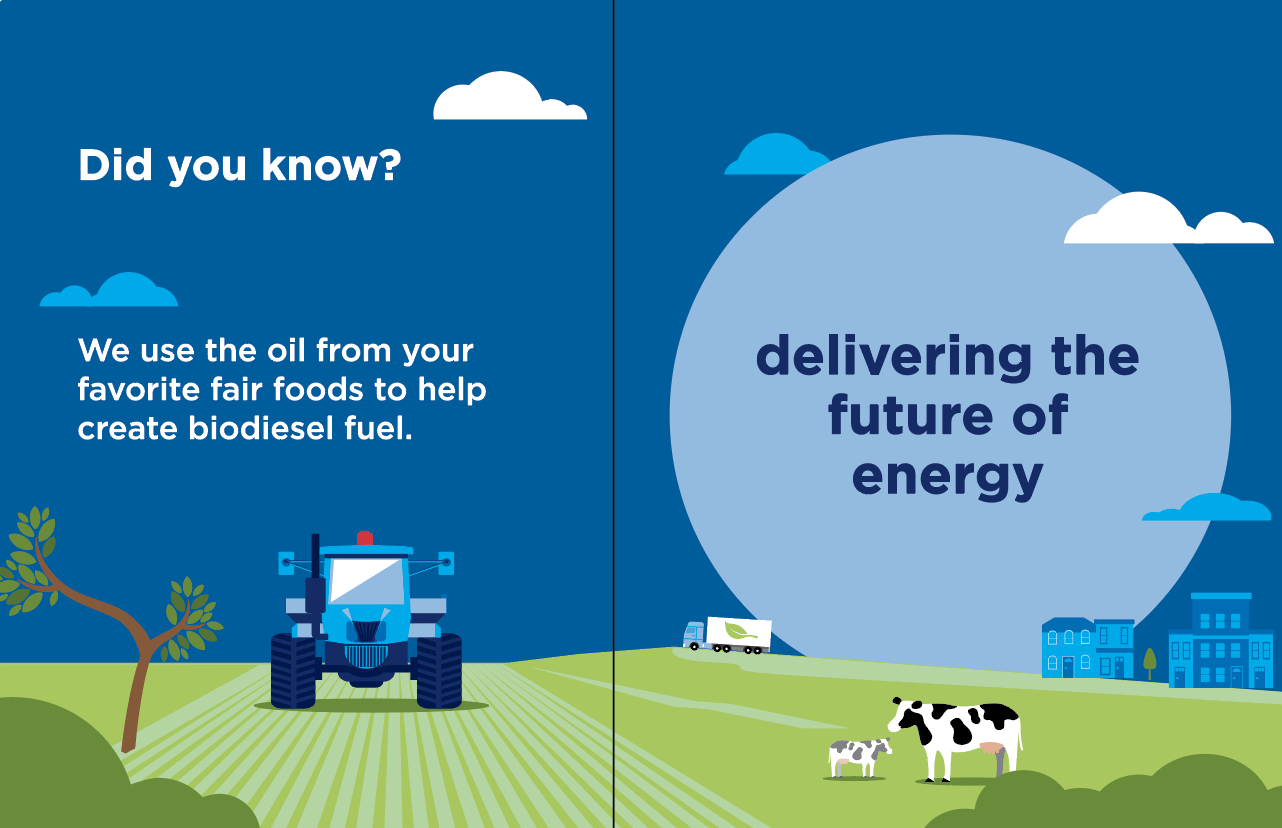 Did you know?

We use the oil from your favorite fair foods to help create biodiesel fuel.

delivering the future of energy